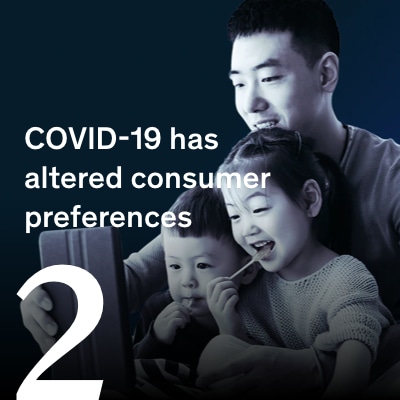 COVID-19 has altered consumer preferences

2